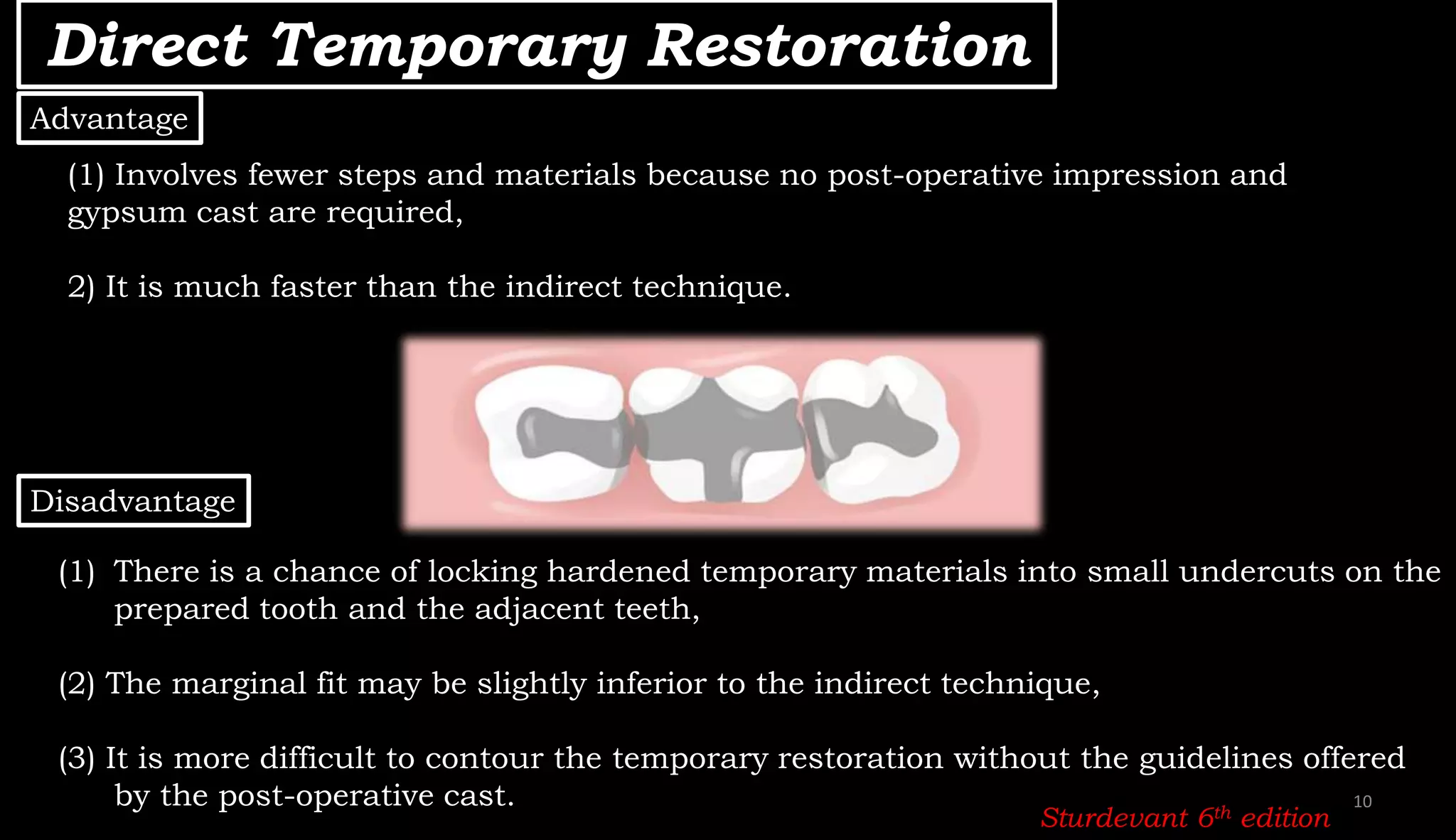 Direct Temporary Restoration

Advantage

(1) Involves fewer steps and materials because no post-operative impression and gypsum cast are required,

2) It is much faster than the indirect technique.

Disadvantage

(1) There is a chance of locking hardened temporary materials into small undercuts on the prepared tooth and the adjacent teeth,

(2) The marginal fit may be slightly inferior to the indirect technique,

(3) It is more difficult to contour the temporary restoration without the guidelines offered by the post-operative cast.

Sturdevant $6^{th}$ edition

10